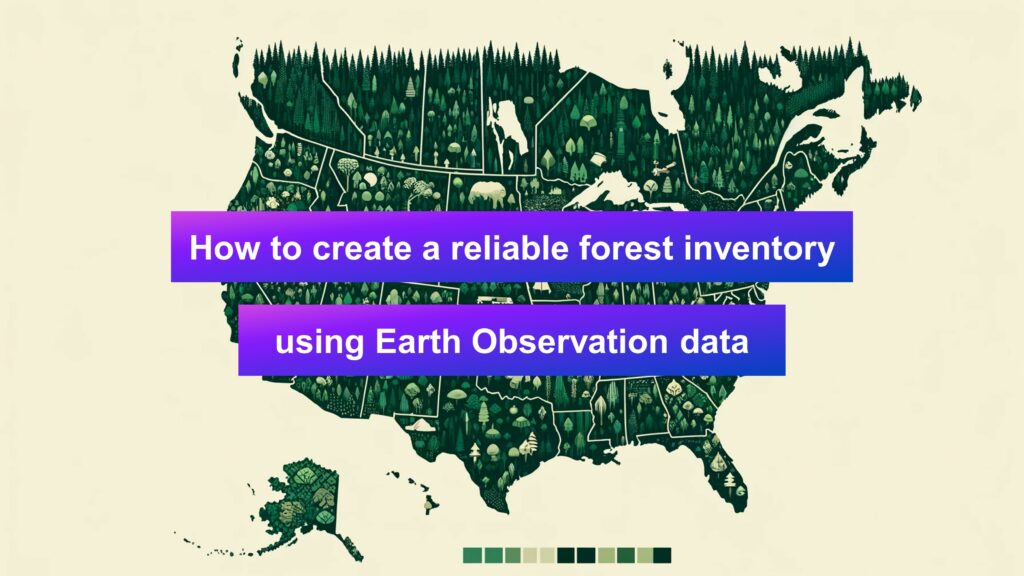 How to create a reliable forest inventory

using Earth Observation data